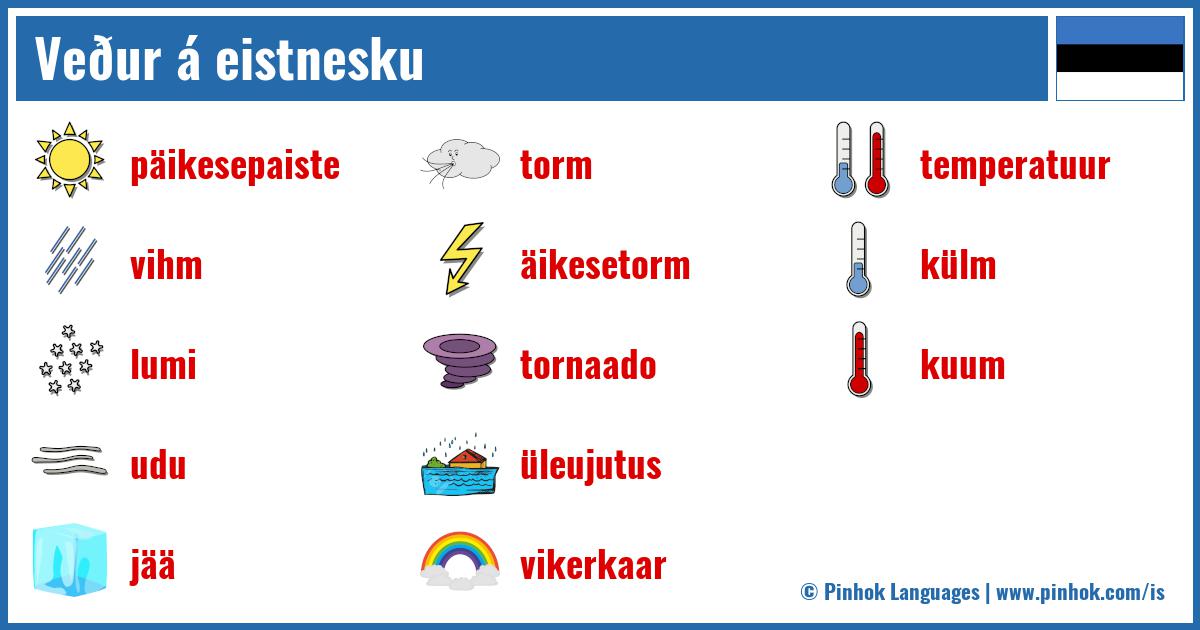 Veður á eistnesku

päikesepaiste

vihm

lumi

udu

jää

torm

äikesetorm

tornaado

üleujutus

vikerkaar

temperatuur

külm

kuum

© Pinhok Languages | www.pinhok.com/is